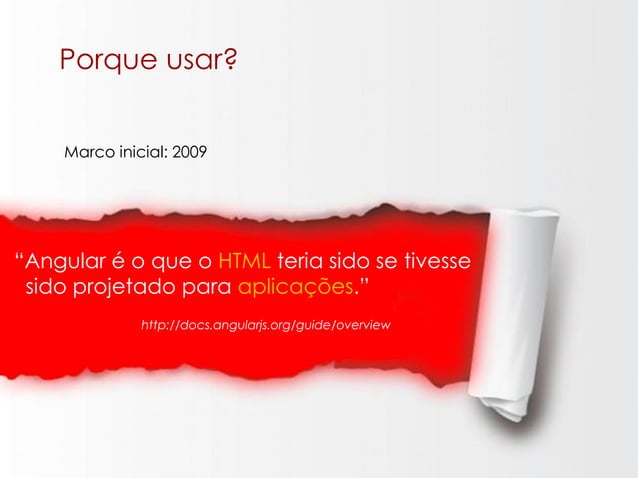 Porque usar?

Marco inicial: 2009

“Angular é o que o HTML teria sido se tivesse sido projetado para aplicações.”

http://docs.angularjs.org/guide/overview